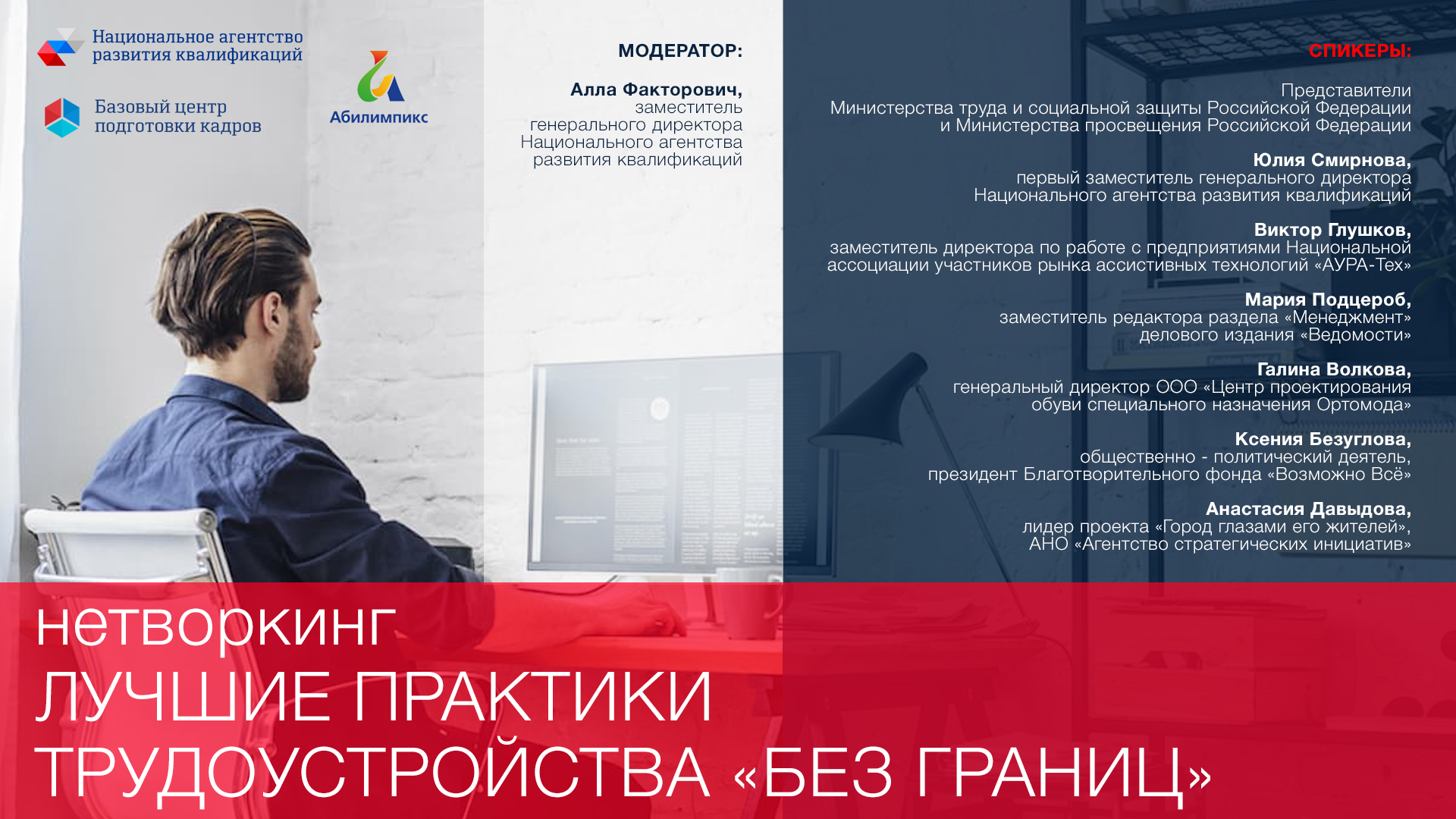 Национальное агентство развития квалификаций

Базовый центр подготовки кадров

Абилимпикс

МОДЕРАТОР:

Алла Факторович, заместитель генерального директора Национального агентства развития квалификаций

СПИКЕРЫ:

Представители Министерства труда и социальной защиты Российской Федерации и Министерства просвещения Российской Федерации

Юлия Смирнова, первый заместитель генерального директора Национального агентства развития квалификаций

Виктор Глушков, заместитель директора по работе с предприятиями Национальной ассоциации участников рынка ассистивных технологий «АУРА-Тех»

Мария Подцероб, заместитель редактора раздела «Менеджмент» делового издания «Ведомости»

Галина Волкова, генеральный директор ООО «Центр проектирования обуви специального назначения Ортомода»

Ксения Безуглова, общественно - политический деятель, президент Благотворительного фонда «Возможно Всё»

Анастасия Давыдова, лидер проекта «Город глазами его жителей», АНО «Агентство стратегических инициатив»

нетворкинг
ЛУЧШИЕ ПРАКТИКИ
ТРУДОУСТРОЙСТВА «БЕЗ ГРАНИЦ»